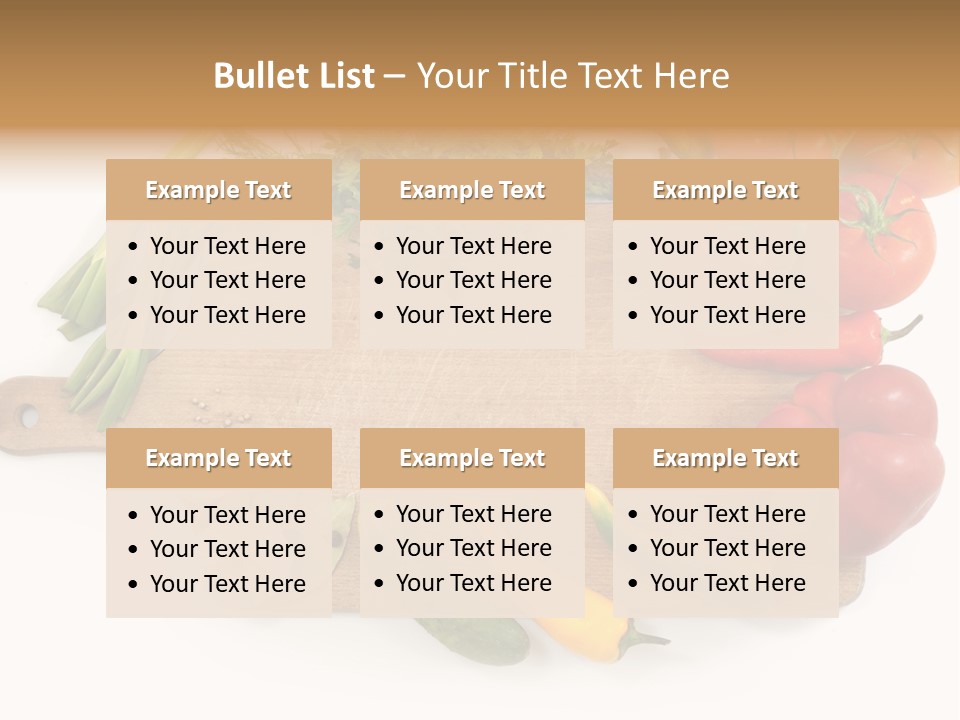 Bullet List – Your Title Text Here

Example Text
• Your Text Here
• Your Text Here
• Your Text Here

Example Text
• Your Text Here
• Your Text Here
• Your Text Here

Example Text
• Your Text Here
• Your Text Here
• Your Text Here

Example Text
• Your Text Here
• Your Text Here
• Your Text Here

Example Text
• Your Text Here
• Your Text Here
• Your Text Here

Example Text
• Your Text Here
• Your Text Here
• Your Text Here